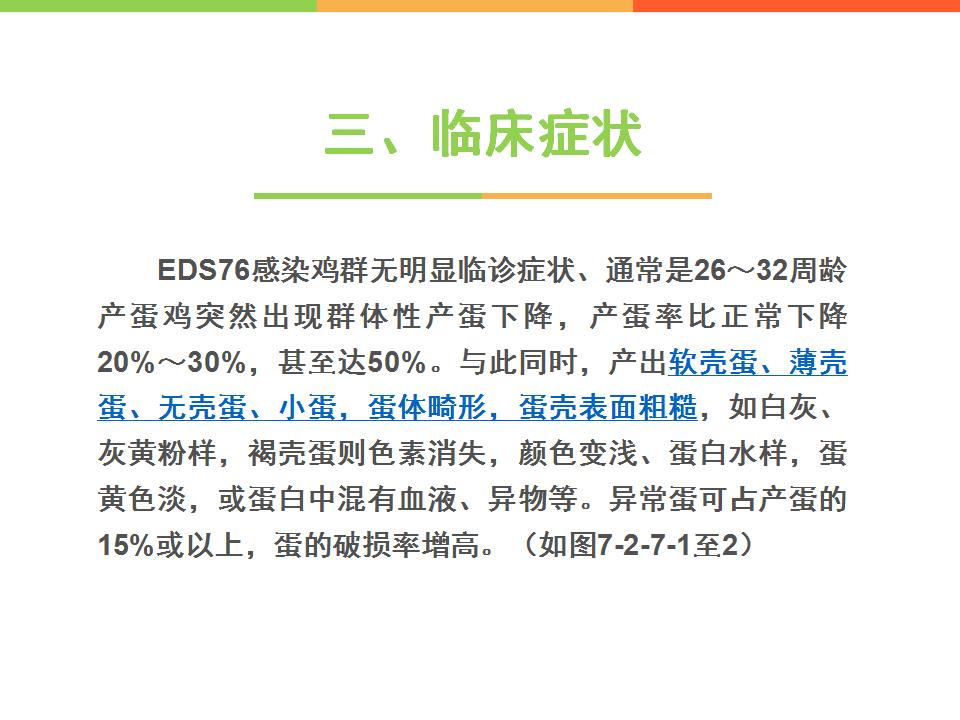 三、临床症状

EDS76感染鸡群无明显临诊症状、通常是26～32周龄产蛋鸡突然出现群体性产蛋下降，产蛋率比正常下降20%～30%，甚至达50%。与此同时，产出软壳蛋、薄壳蛋、无壳蛋、小蛋，蛋体畸形，蛋壳表面粗糙，如白灰、灰黄粉样，褐壳蛋则色素消失，颜色变浅、蛋白水样，蛋黄色淡，或蛋白中混有血液、异物等。异常蛋可占产蛋的15%或以上，蛋的破损率增高。（如图7-2-7-1至2）